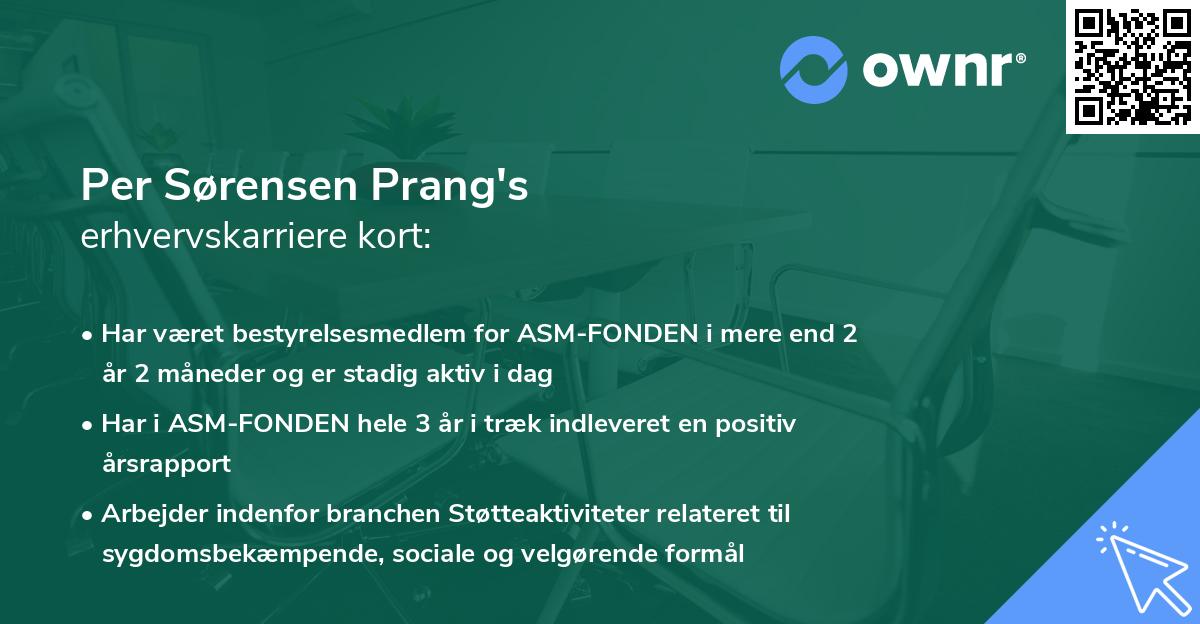 ownr®

Per Sørensen Prang's
erhvervskarriere kort:

• Har været bestyrelsesmedlem for ASM-FONDEN i mere end 2 år 2 måneder og er stadig aktiv i dag

• Har i ASM-FONDEN hele 3 år i træk indleveret en positiv årsrapport

• Arbejder indenfor branchen Støtteaktiviteter relateret til sygdomsbekæmpende, sociale og velgørende formål